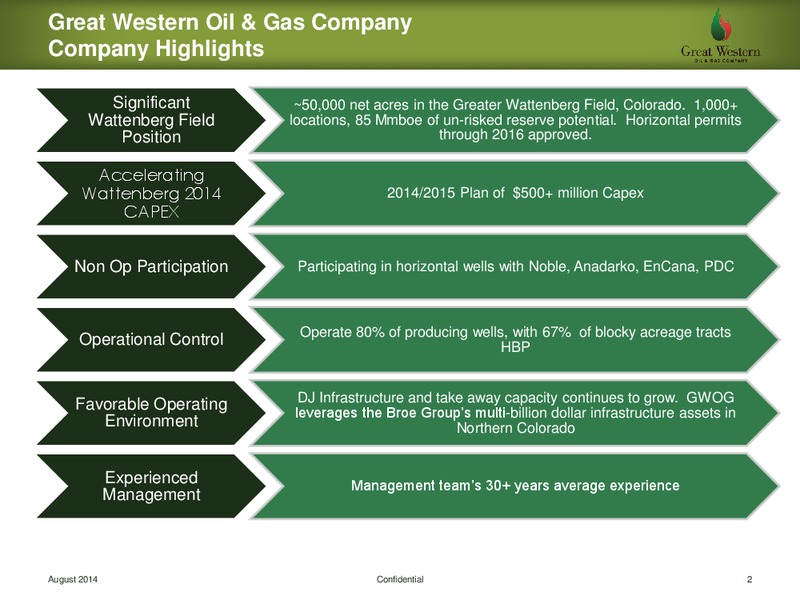 Great Western Oil & Gas Company
Company Highlights

Great Western
OIL & GAS COMPANY

Significant Wattenberg Field Position

~50,000 net acres in the Greater Wattenberg Field, Colorado. 1,000+ locations, 85 Mmboe of un-risked reserve potential. Horizontal permits through 2016 approved.

Accelerating Wattenberg 2014 CAPEX

2014/2015 Plan of $500+ million Capex

Non Op Participation

Participating in horizontal wells with Noble, Anadarko, EnCana, PDC

Operational Control

Operate 80% of producing wells, with 67% of blocky acreage tracts HBP

Favorable Operating Environment

DJ Infrastructure and take away capacity continues to grow. GWOG leverages the Broe Group's multi-billion dollar infrastructure assets in Northern Colorado

Experienced Management

Management team's 30+ years average experience

August 2014

Confidential

2